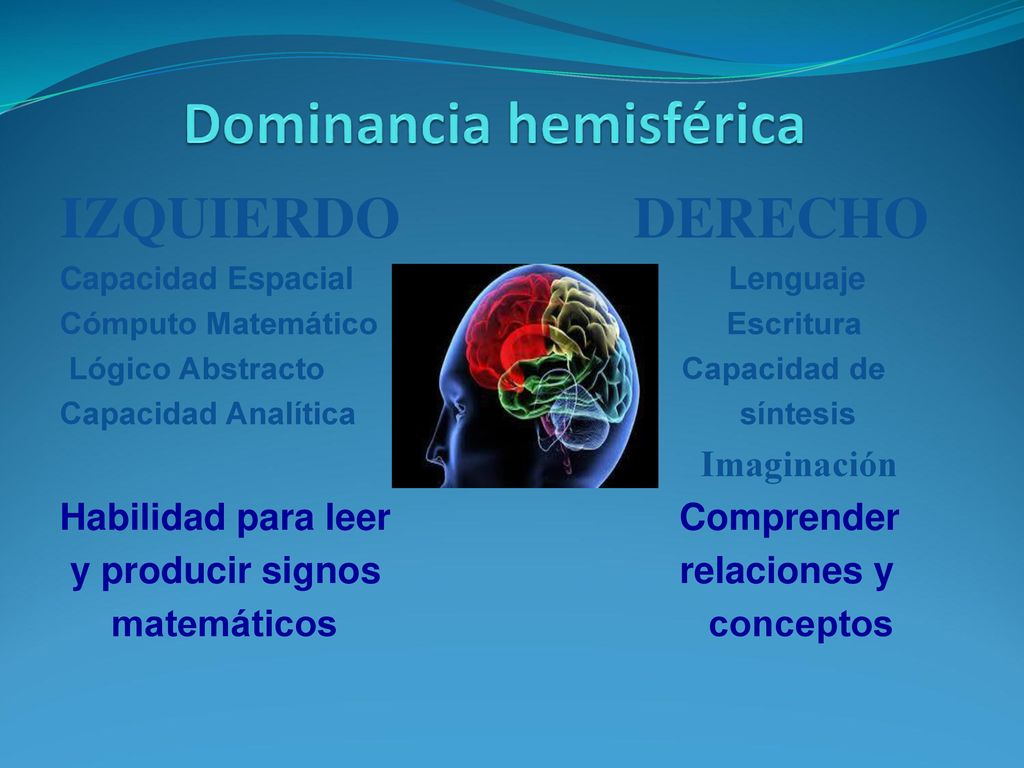 Dominancia hemisférica

IZQUIERDO

Capacidad Espacial
Cómputo Matemático
Lógico Abstracto
Capacidad Analítica

Habilidad para leer y producir signos matemáticos

DERECHO

Lenguaje
Escritura
Capacidad de síntesis
Imaginación

Comprender relaciones y conceptos